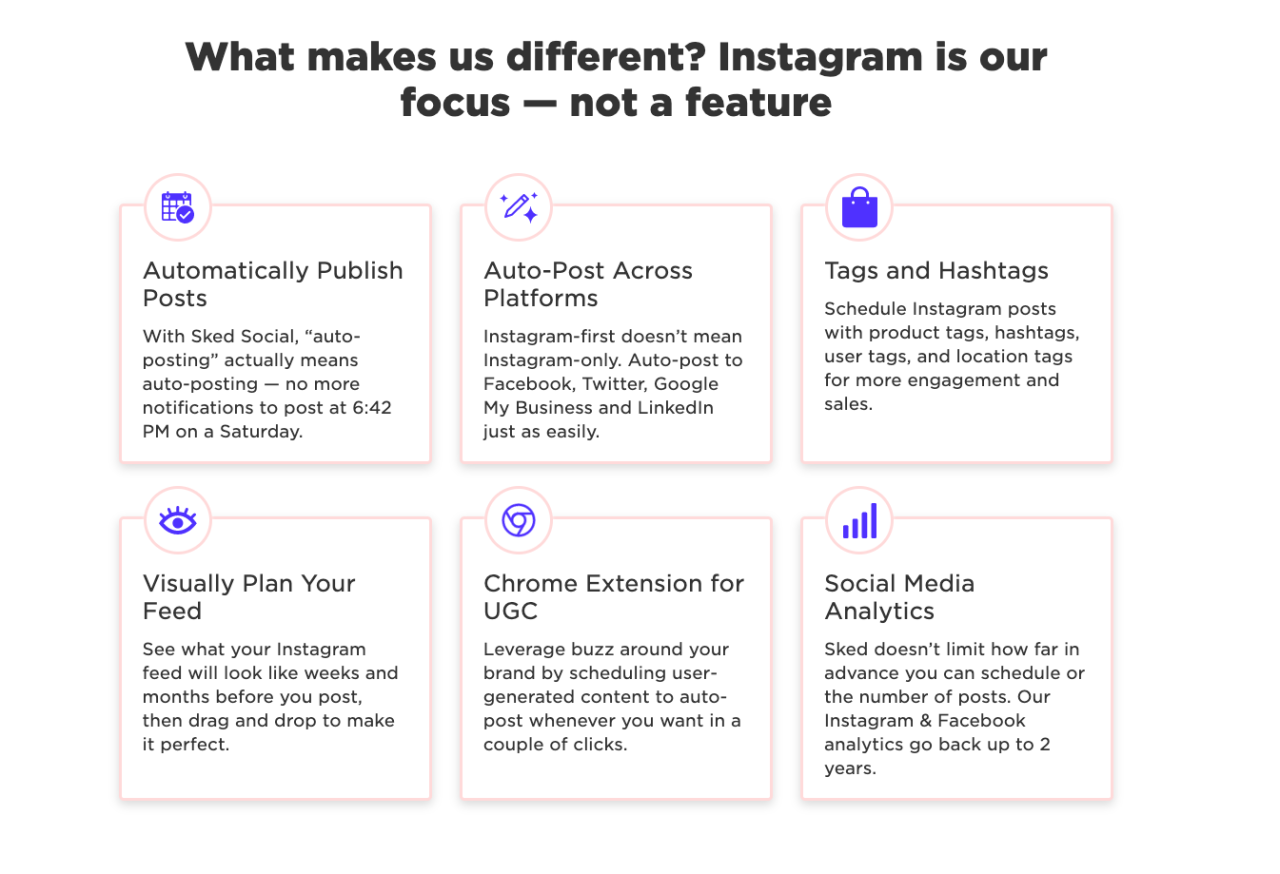 What makes us different? Instagram is our focus — not a feature

Automatically Publish Posts

With Sked Social, “auto-posting” actually means auto-posting — no more notifications to post at 6:42 PM on a Saturday.

Auto-Post Across Platforms

Instagram-first doesn’t mean Instagram-only. Auto-post to Facebook, Twitter, Google My Business and LinkedIn just as easily.

Tags and Hashtags

Schedule Instagram posts with product tags, hashtags, user tags, and location tags for more engagement and sales.

Visually Plan Your Feed

See what your Instagram feed will look like weeks and months before you post, then drag and drop to make it perfect.

Chrome Extension for UGC

Leverage buzz around your brand by scheduling user-generated content to auto-post whenever you want in a couple of clicks.

Social Media Analytics

Sked doesn’t limit how far in advance you can schedule or the number of posts. Our Instagram & Facebook analytics go back up to 2 years.